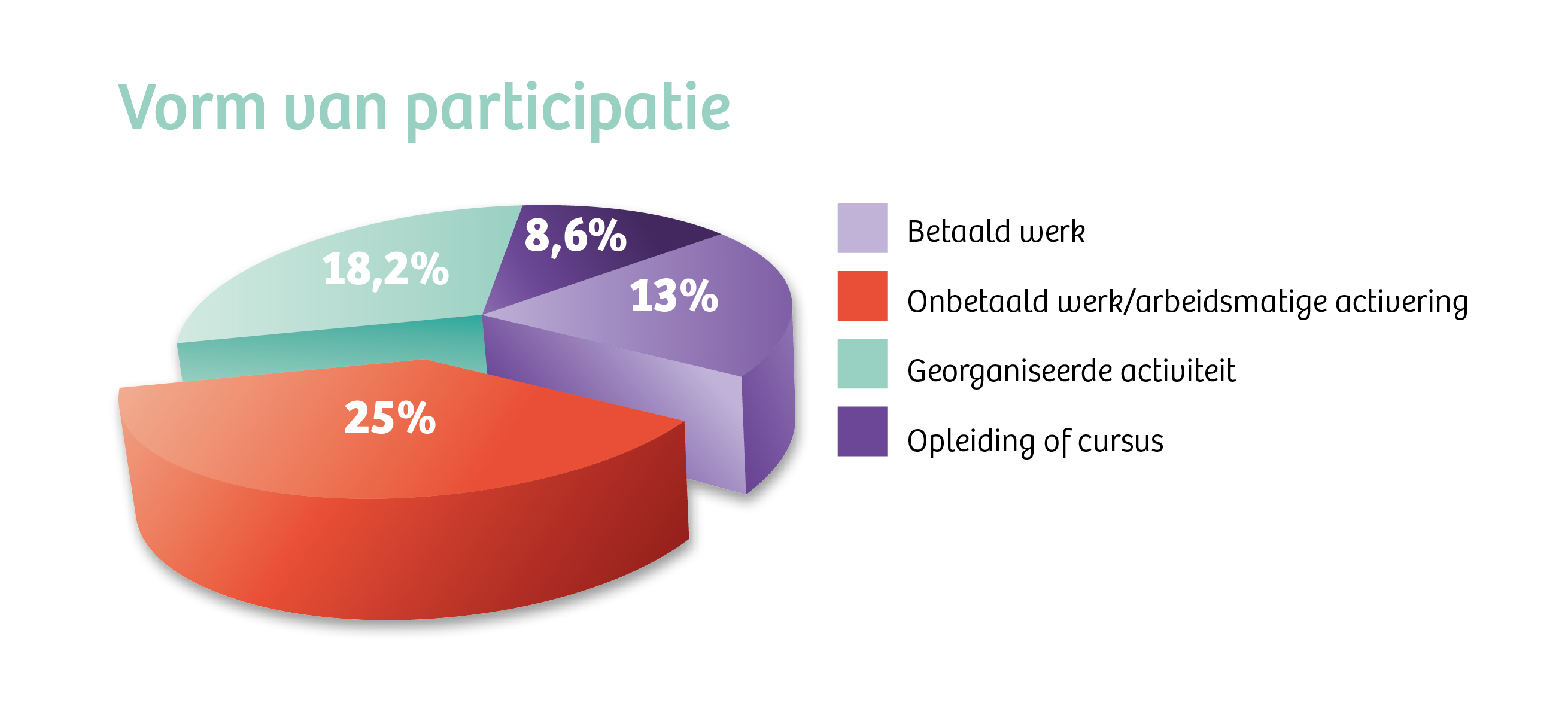 Vorm van participatie

18,2%

8,6%

13%

25%

Betaald werk

Onbetaald werk/arbeidsmatige activering

Georganiseerde activiteit

Opleiding of cursus